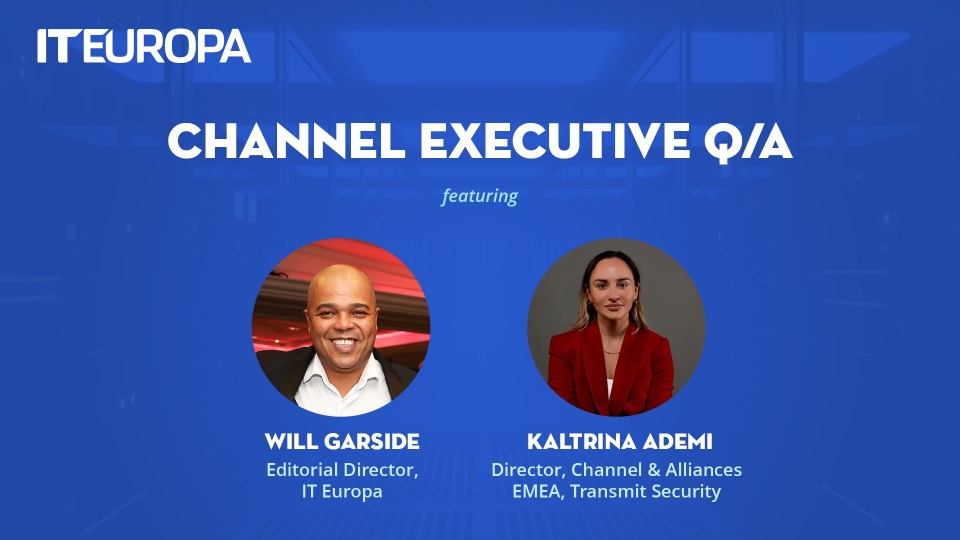 ITEUROPA

CHANNEL EXECUTIVE Q/A

featuring

WILL GARSIDE
Editorial Director, IT Europa

KALTRINA ADEMI
Director, Channel & Alliances EMEA, Transmit Security